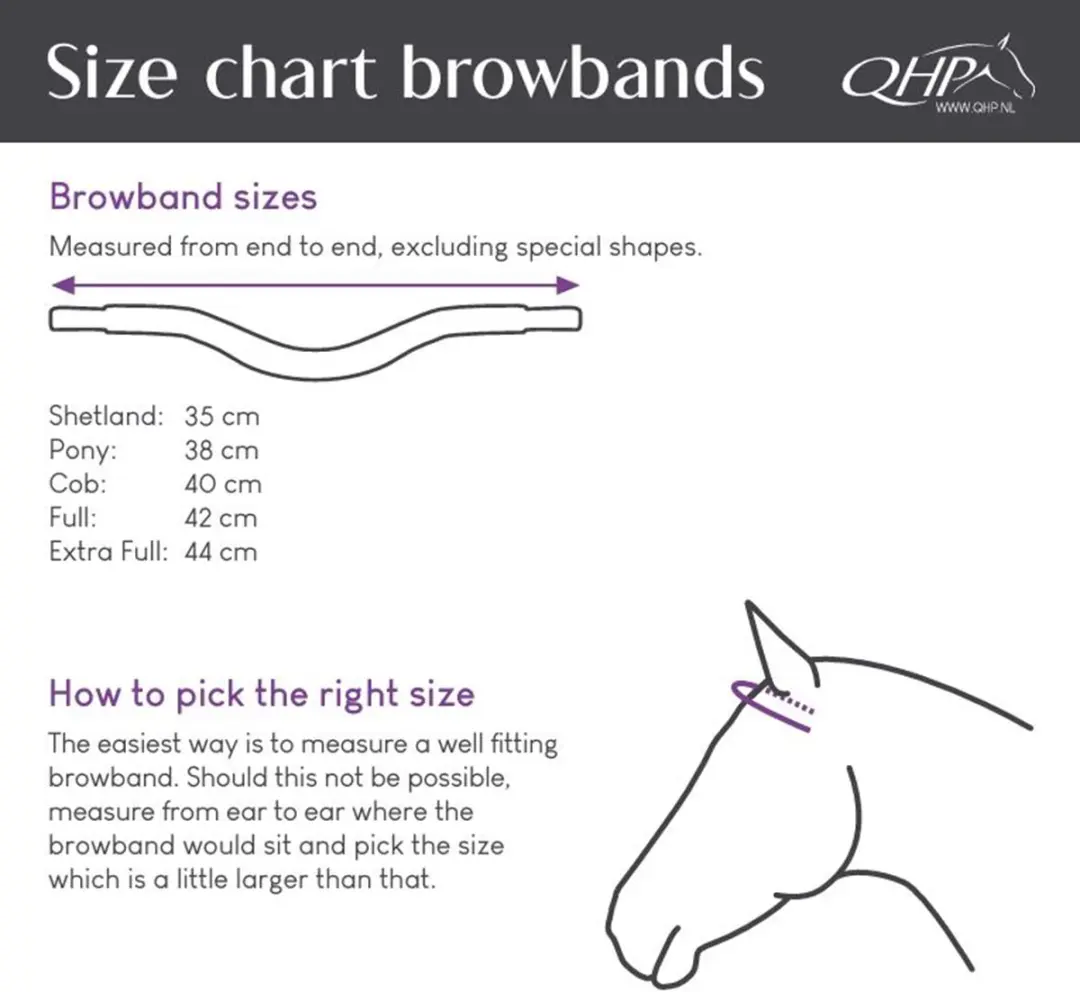 Size chart browbands

QHP
WWW.QHP.NL

Browband sizes

Measured from end to end, excluding special shapes.

Shetland: 35 cm
Pony: 38 cm
Cob: 40 cm
Full: 42 cm
Extra Full: 44 cm

How to pick the right size

The easiest way is to measure a well fitting browband. Should this not be possible, measure from ear to ear where the browband would sit and pick the size which is a little larger than that.